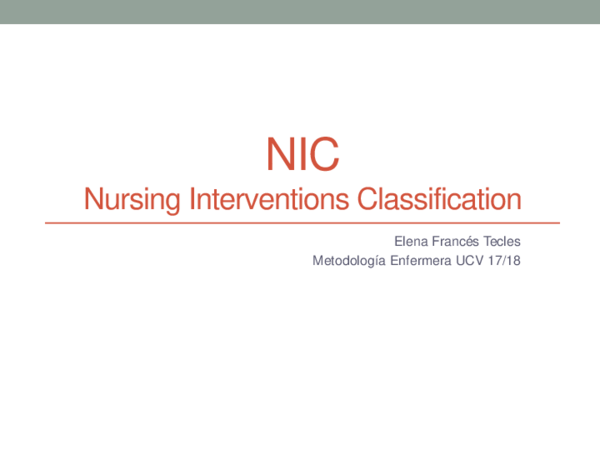 NIC
Nursing Interventions Classification

Elena Francés Tecles
Metodología Enfermera UCV 17/18